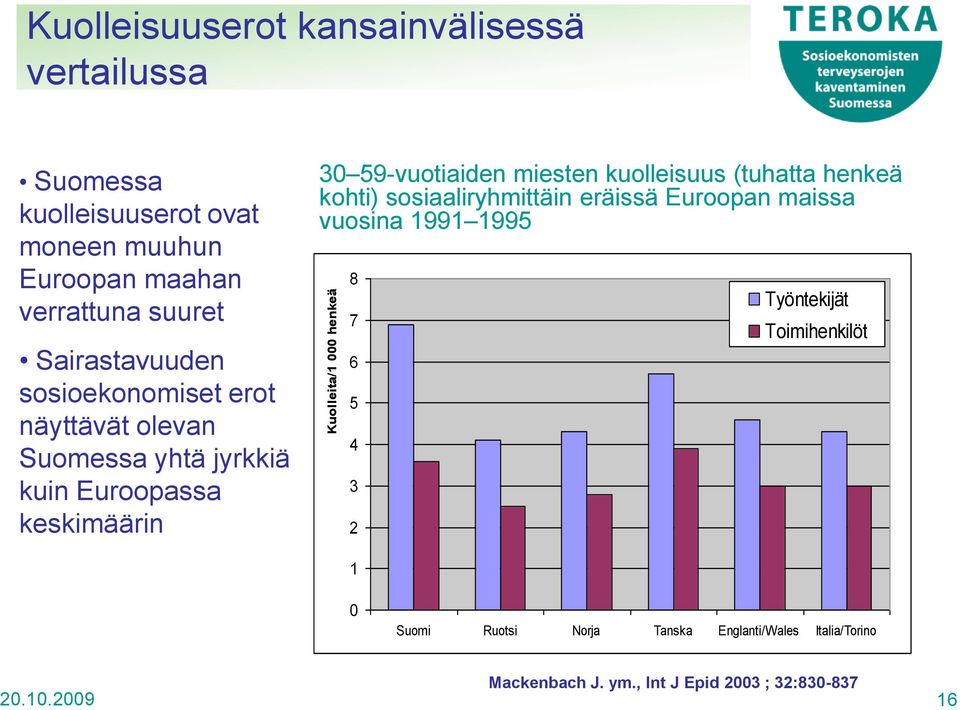 Kuolleisuuserot kansainvälisessä vertailussa

TEROKA
Sosioekonomisten terveyserojen kaventaminen Suomessa

• Suomessa kuolleisuuserot ovat moneen muuhun Euroopan maahan verrattuna suuret

• Sairastavuuden sosioekonomiset erot näyttävät olevan Suomessa yhtä jyrkkiä kuin Euroopassa keskimäärin

30–59-vuotiaiden miesten kuolleisuus (tuhatta henkeä kohti) sosiaaliryhmittäin eräissä Euroopan maissa vuosina 1991–1995

Kuolleita/1 000 henkeä

8
7
6
5
4
3
2
1
0

Työntekijät
Toimihenkilöt

Suomi Ruotsi Norja Tanska Englanti/Wales Italia/Torino

Mackenbach J. ym., Int J Epid 2003 ; 32:830-837

20.10.2009

16